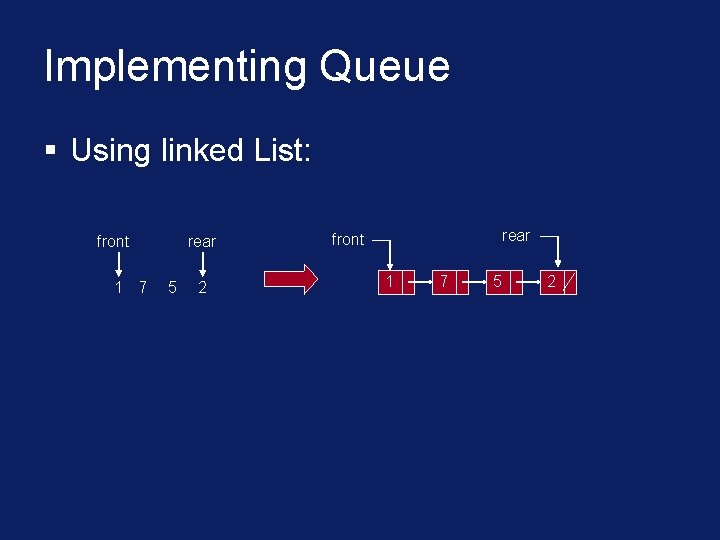 Implementing Queue

▪ Using linked List:

front rear

1 7 5 2

front rear

1 7 5 2